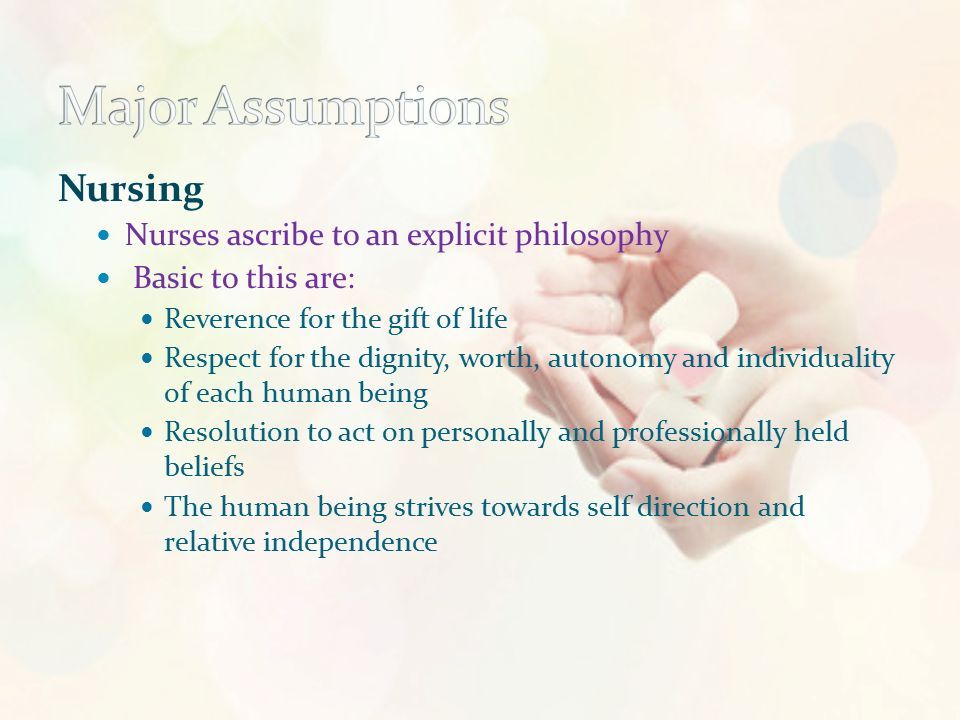 Major Assumptions

Nursing

- Nurses ascribe to an explicit philosophy
- Basic to this are:
  - Reverence for the gift of life
  - Respect for the dignity, worth, autonomy and individuality of each human being
  - Resolution to act on personally and professionally held beliefs
  - The human being strives towards self direction and relative independence